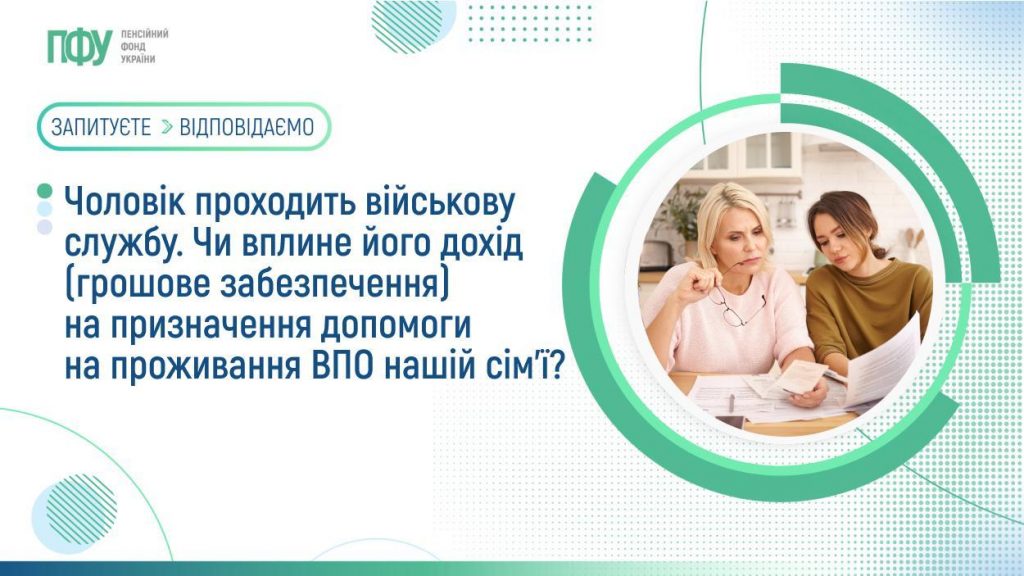 ПФУ ПЕНСІЙНИЙ ФОНД УКРАЇНИ

ЗАПИТУЄТЕ > ВІДПОВІДАЄМО

Чоловік проходить військову службу. Чи вплине його дохід (грошове забезпечення) на призначення допомоги на проживання ВПО нашій сім'ї?